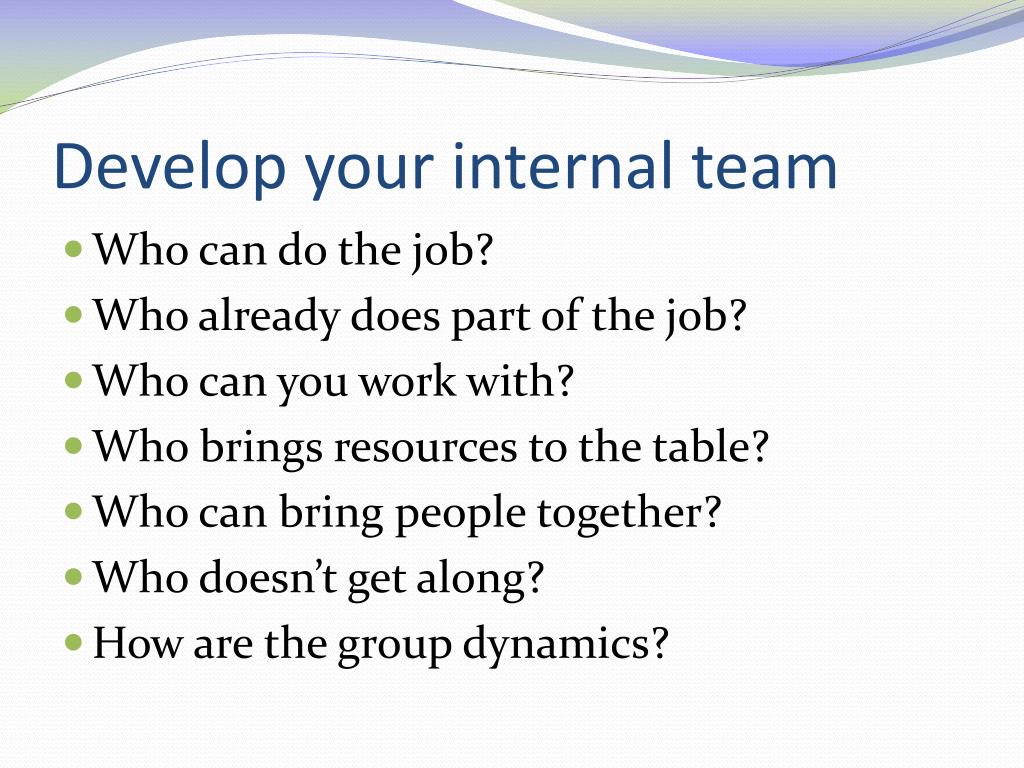 Develop your internal team

- Who can do the job?
- Who already does part of the job?
- Who can you work with?
- Who brings resources to the table?
- Who can bring people together?
- Who doesn’t get along?
- How are the group dynamics?